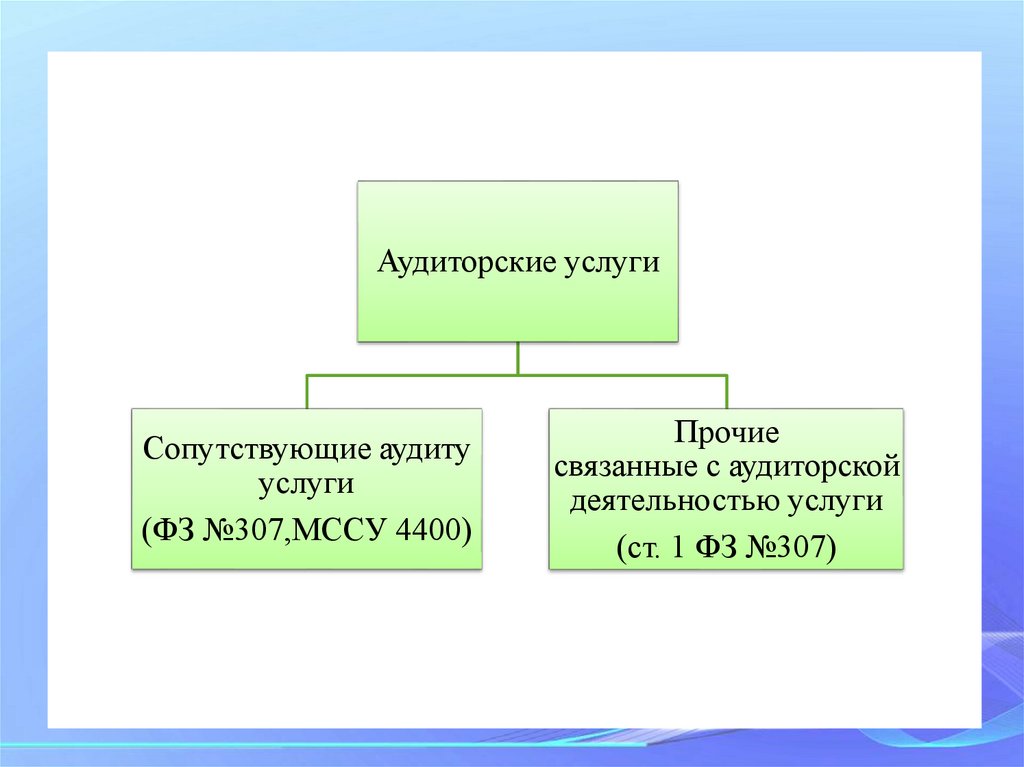 Аудиторские услуги

Сопутствующие аудиту услуги

(ФЗ №307,МССУ 4400)

Прочие
связанные с аудиторской деятельностью услуги

(ст. 1 ФЗ №307)